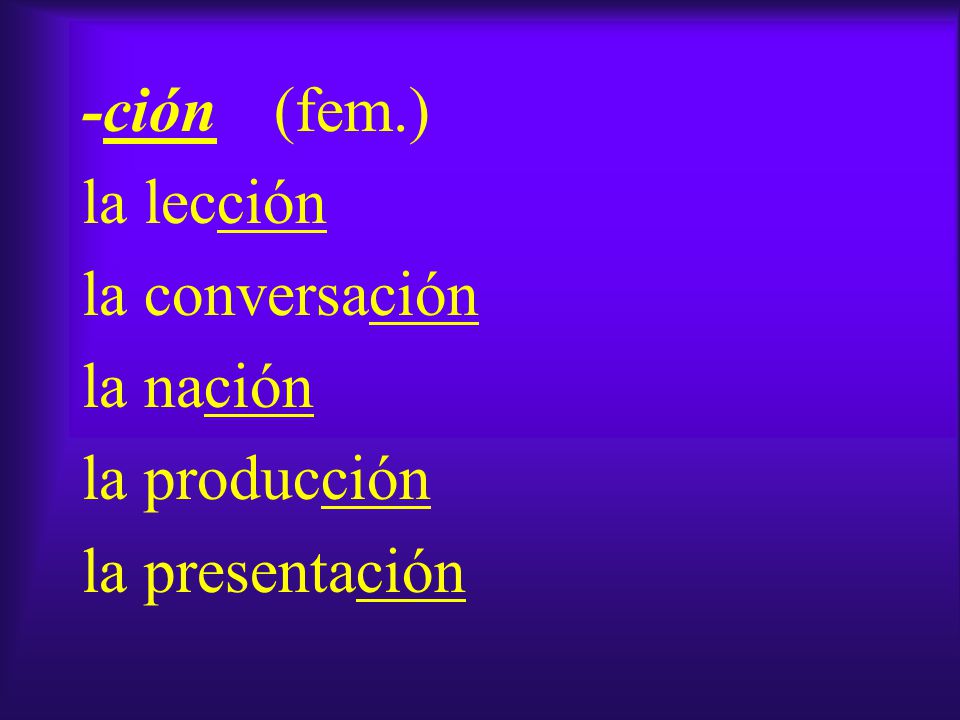 -ción (fem.)
la lección
la conversación
la nación
la producción
la presentación